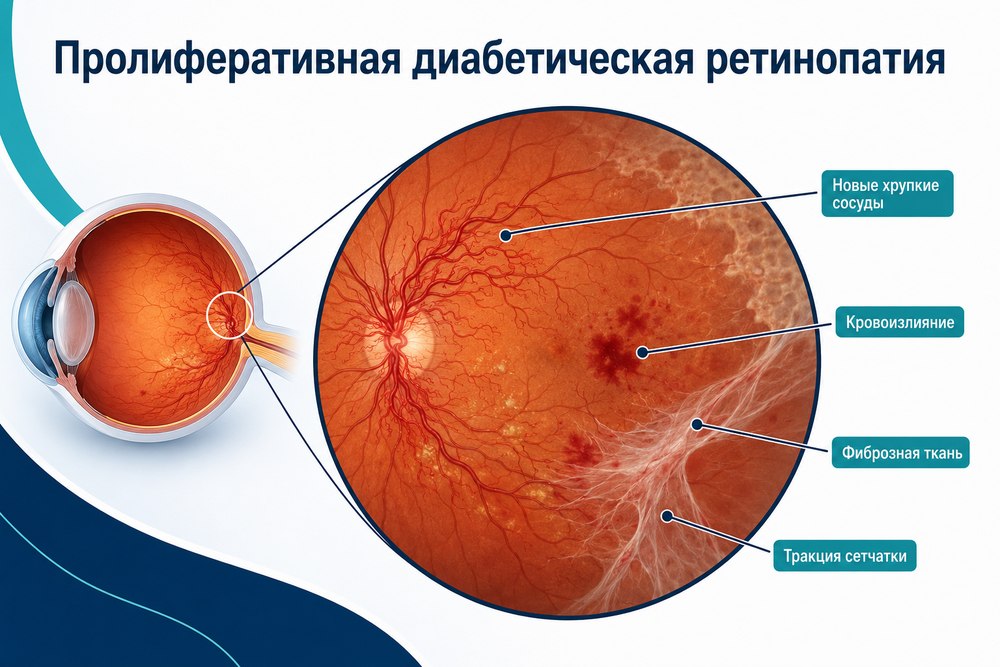 Пролиферативная диабетическая ретинопатия

Новые хрупкие сосуды

Кровоизлияние

Фиброзная ткань

Тракция сетчатки